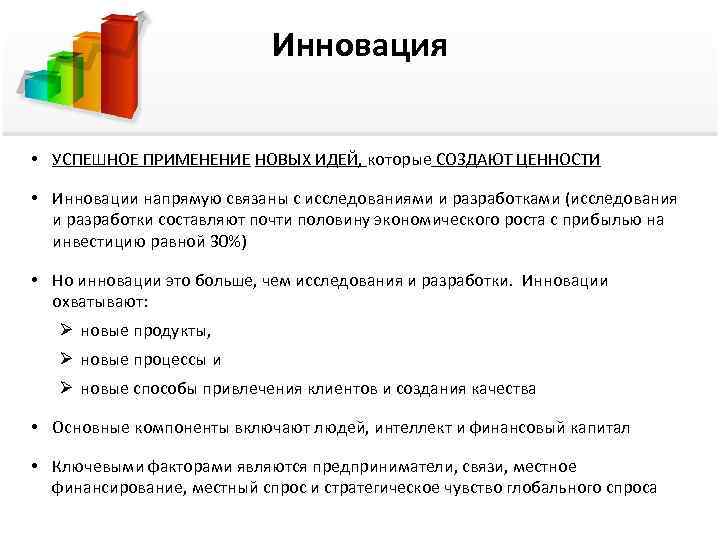 Инновация

• УСПЕШНОЕ ПРИМЕНЕНИЕ НОВЫХ ИДЕЙ, которые СОЗДАЮТ ЦЕННОСТИ

• Инновации напрямую связаны с исследованиями и разработками (исследования и разработки составляют почти половину экономического роста с прибылью на инвестицию равной 30%)

• Но инновации это больше, чем исследования и разработки. Инновации охватывают:

➢ новые продукты,

➢ новые процессы и

➢ новые способы привлечения клиентов и создания качества

• Основные компоненты включают людей, интеллект и финансовый капитал

• Ключевыми факторами являются предприниматели, связи, местное финансирование, местный спрос и стратегическое чувство глобального спроса